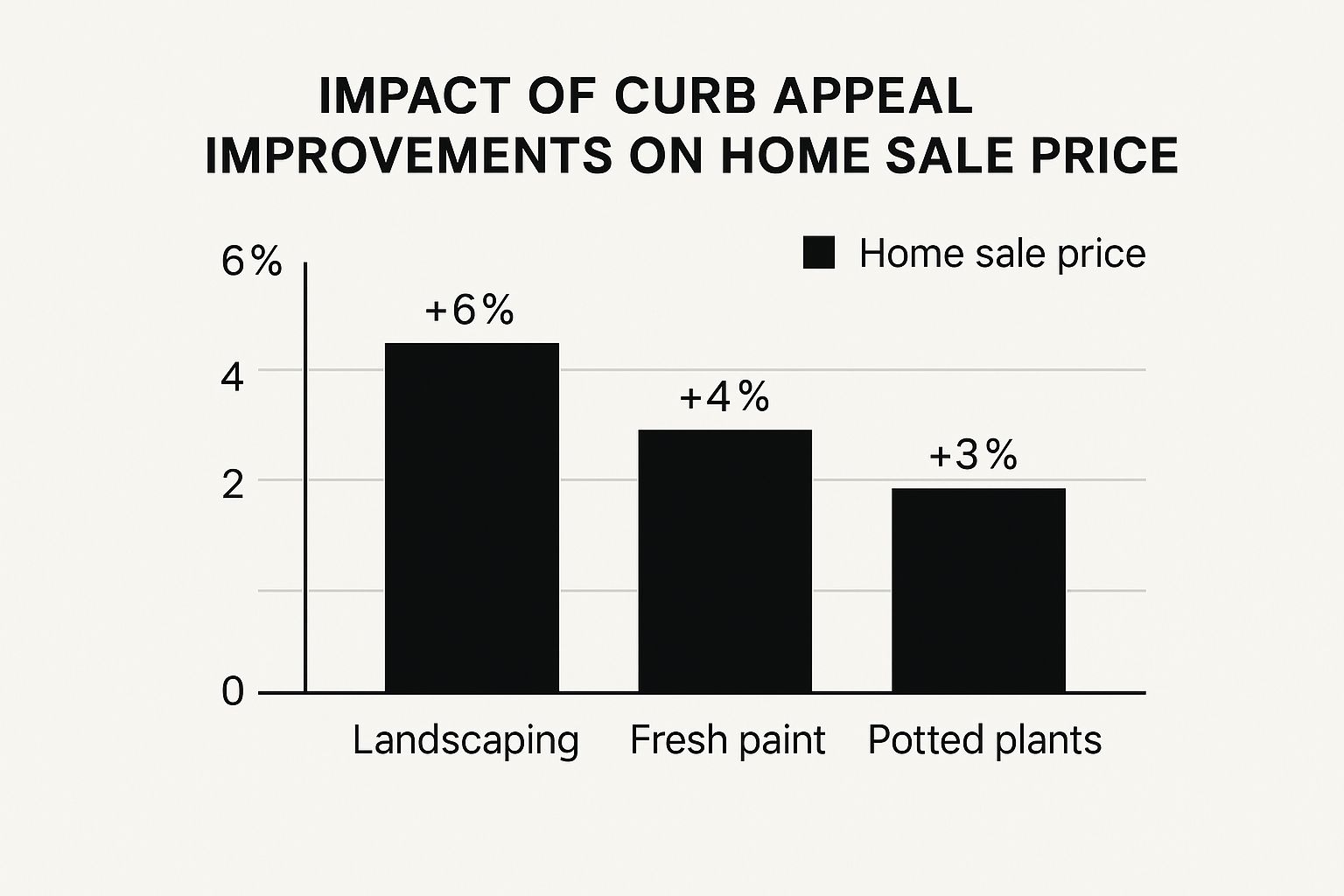 IMPACT OF CURB APPEAL IMPROVEMENTS ON HOME SALE PRICE

Home sale price

6%
4
2
0

+6%
+4%
+3%

Landscaping
Fresh paint
Potted plants